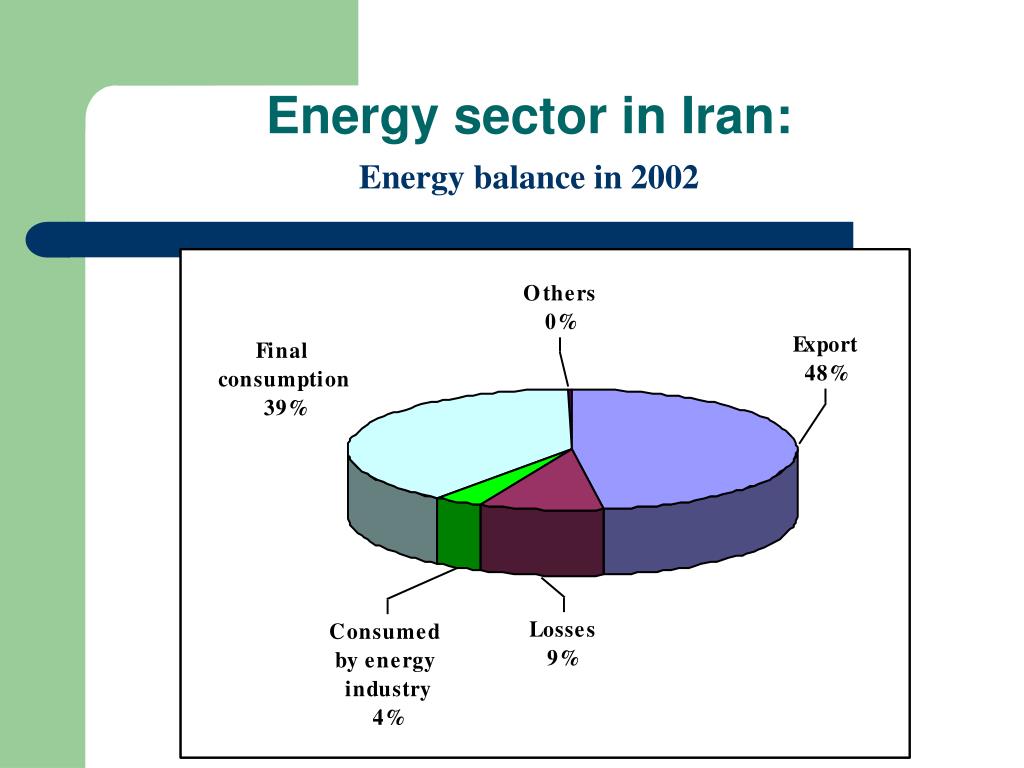 Energy sector in Iran:

Energy balance in 2002

Others
0%

Export
48%

Final
consumption
39%

Consumed
by energy
industry
4%

Losses
9%